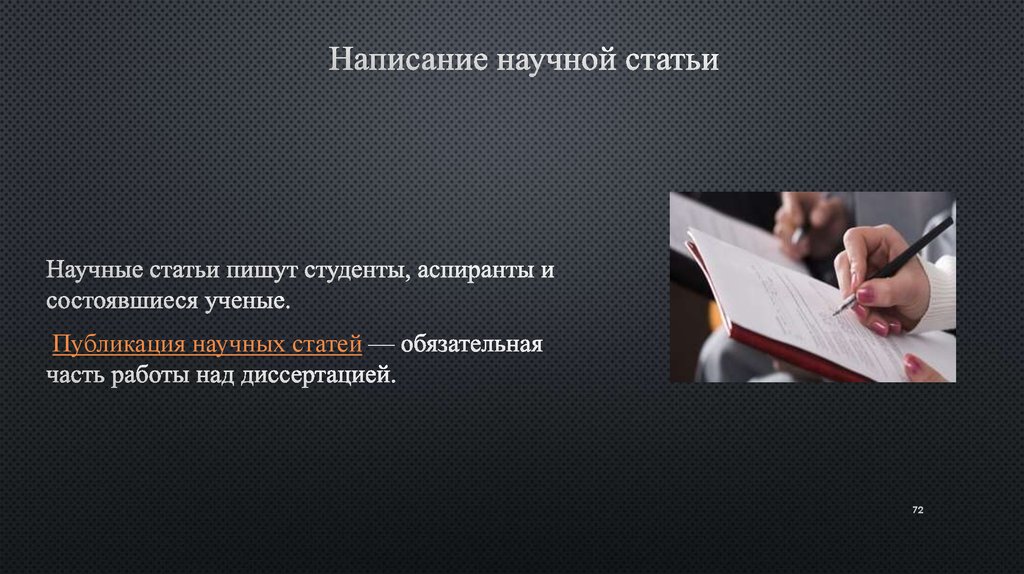 Написание научной статьи

Научные статьи пишут студенты, аспиранты и состоявшиеся ученые.

Публикация научных статей — обязательная часть работы над диссертацией.

72